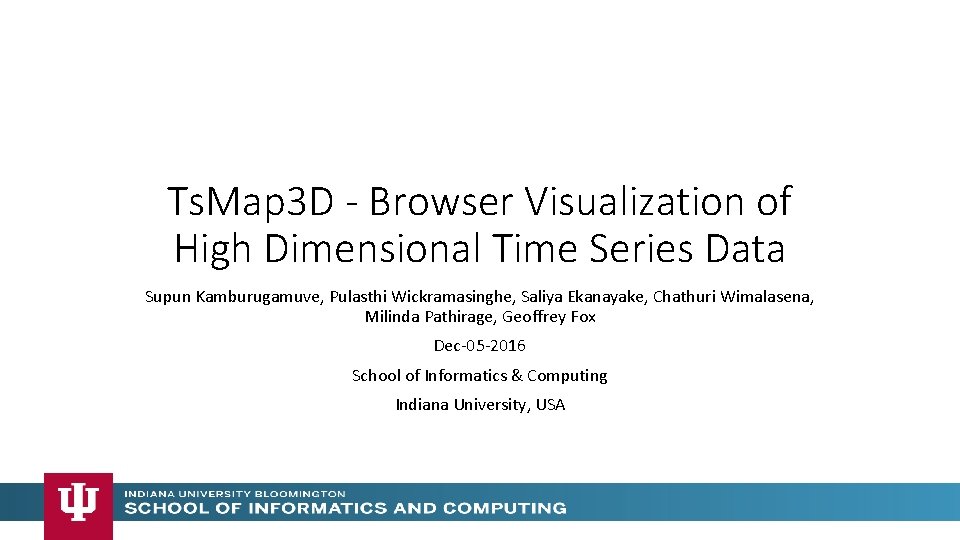 TsMap3D - Browser Visualization of High Dimensional Time Series Data

Supun Kamburugamuve, Pulasthi Wickramasinghe, Saliya Ekanayake, Chathuri Wimalasena, Milinda Pathirage, Geoffrey Fox

Dec-05-2016

School of Informatics & Computing

Indiana University, USA

INDIANA UNIVERSITY BLOOMINGTON
SCHOOL OF INFORMATICS AND COMPUTING